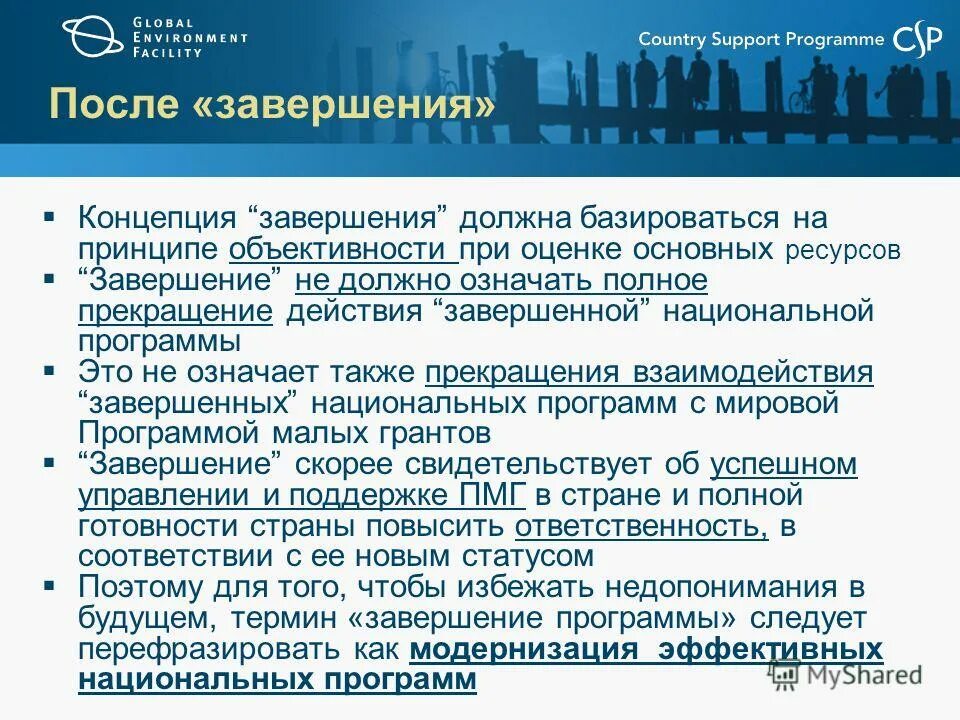 GLOBAL ENVIRONMENT FACILITY

Country Support Programme CSP

После «завершения»

▪ Концепция “завершения” должна базироваться на принципе объективности при оценке основных ресурсов
▪ “Завершение” не должно означать полное прекращение действия “завершенной” национальной программы
▪ Это не означает также прекращения взаимодействия “завершенных” национальных программ с мировой Программой малых грантов
▪ “Завершение” скорее свидетельствует об успешном управлении и поддержке ПМГ в стране и полной готовности страны повысить ответственность, в соответствии с ее новым статусом
▪ Поэтому для того, чтобы избежать недопонимания в будущем, термин «завершение программы» следует перефразировать как модернизация эффективных национальных программ

MyShared